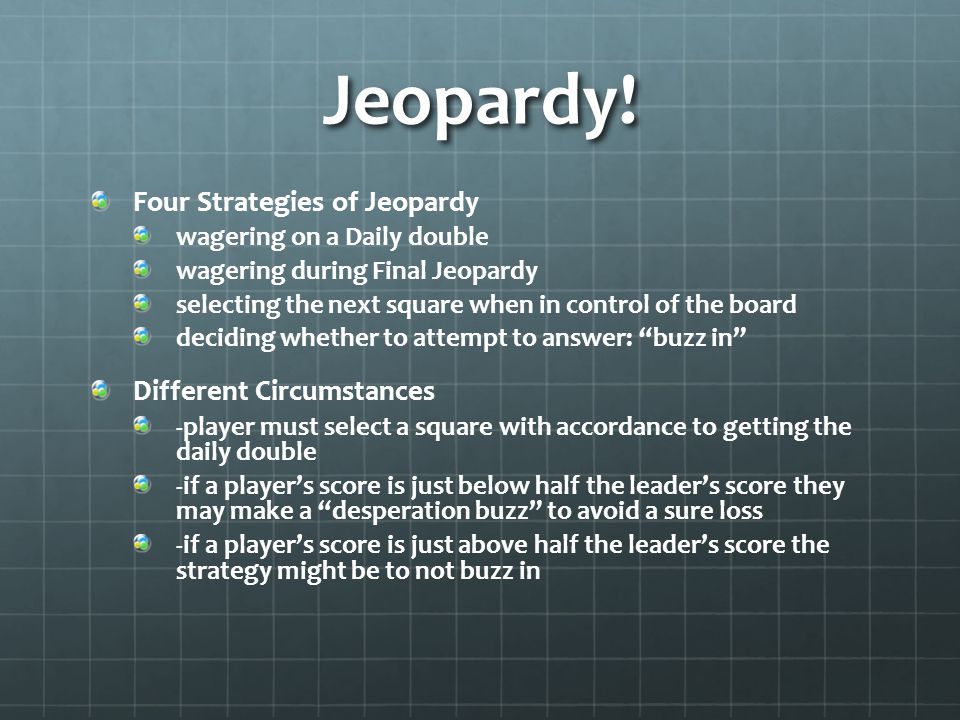 Jeopardy!

Four Strategies of Jeopardy
wagering on a Daily double
wagering during Final Jeopardy
selecting the next square when in control of the board
deciding whether to attempt to answer: “buzz in”

Different Circumstances
-player must select a square with accordance to getting the daily double
-if a player’s score is just below half the leader’s score they may make a “desperation buzz” to avoid a sure loss
-if a player’s score is just above half the leader’s score the strategy might be to not buzz in